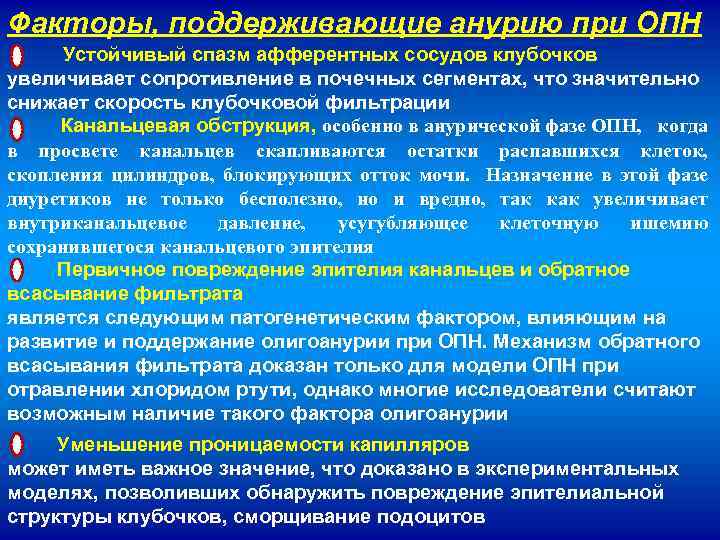 Факторы, поддерживающие анурию при ОПН

Устойчивый спазм афферентных сосудов клубочков увеличивает сопротивление в почечных сегментах, что значительно снижает скорость клубочковой фильтрации

Канальцевая обструкция, особенно в анурической фазе ОПН, когда в просвете канальцев скапливаются остатки распавшихся клеток, скопления цилиндров, блокирующих отток мочи. Назначение в этой фазе диуретиков не только бесполезно, но и вредно, так как увеличивает внутриканальцевое давление, усугубляющее клеточную ишемию сохранившегося канальцевого эпителия

Первичное повреждение эпителия канальцев и обратное всасывание фильтрата
является следующим патогенетическим фактором, влияющим на развитие и поддержание олигоанурии при ОПН. Механизм обратного всасывания фильтрата доказан только для модели ОПН при отравлении хлоридом ртути, однако многие исследователи считают возможным наличие такого фактора олигоанурии

Уменьшение проницаемости капилляров
может иметь важное значение, что доказано в экспериментальных моделях, позволивших обнаружить повреждение эпителиальной структуры клубочков, сморщивание подоцитов